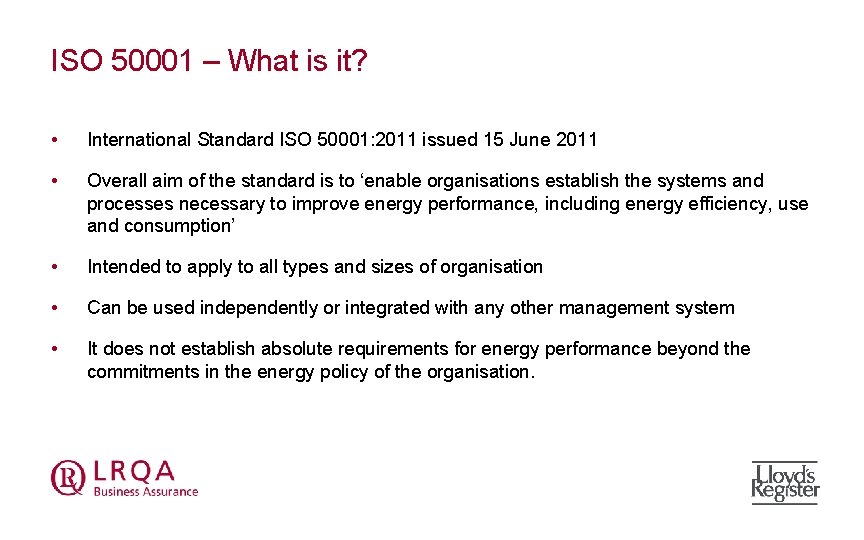 ISO 50001 – What is it?

• International Standard ISO 50001:2011 issued 15 June 2011

• Overall aim of the standard is to ‘enable organisations establish the systems and processes necessary to improve energy performance, including energy efficiency, use and consumption’

• Intended to apply to all types and sizes of organisation

• Can be used independently or integrated with any other management system

• It does not establish absolute requirements for energy performance beyond the commitments in the energy policy of the organisation.

LRQA
Business Assurance

Lloyd's Register